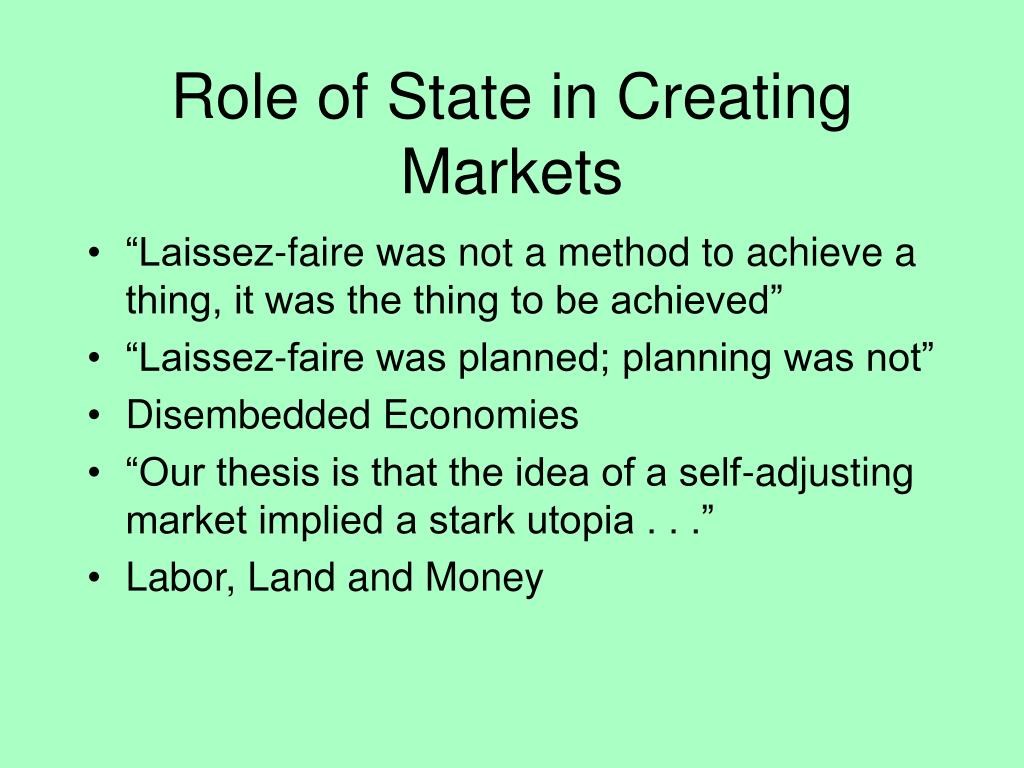 Role of State in Creating Markets

• “Laissez-faire was not a method to achieve a thing, it was the thing to be achieved”
• “Laissez-faire was planned; planning was not”
• Disembedded Economies
• “Our thesis is that the idea of a self-adjusting market implied a stark utopia . . .”
• Labor, Land and Money